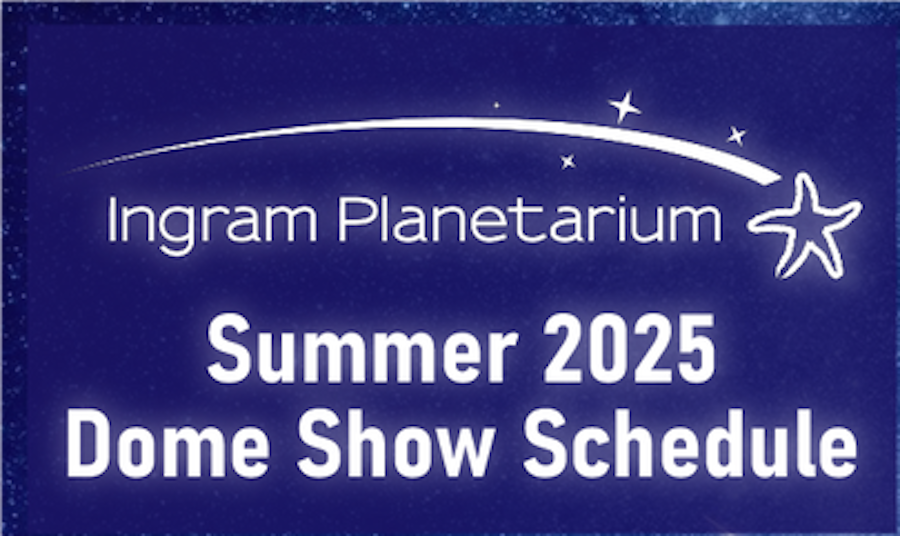 Ingram Planetarium

Summer 2025
Dome Show Schedule